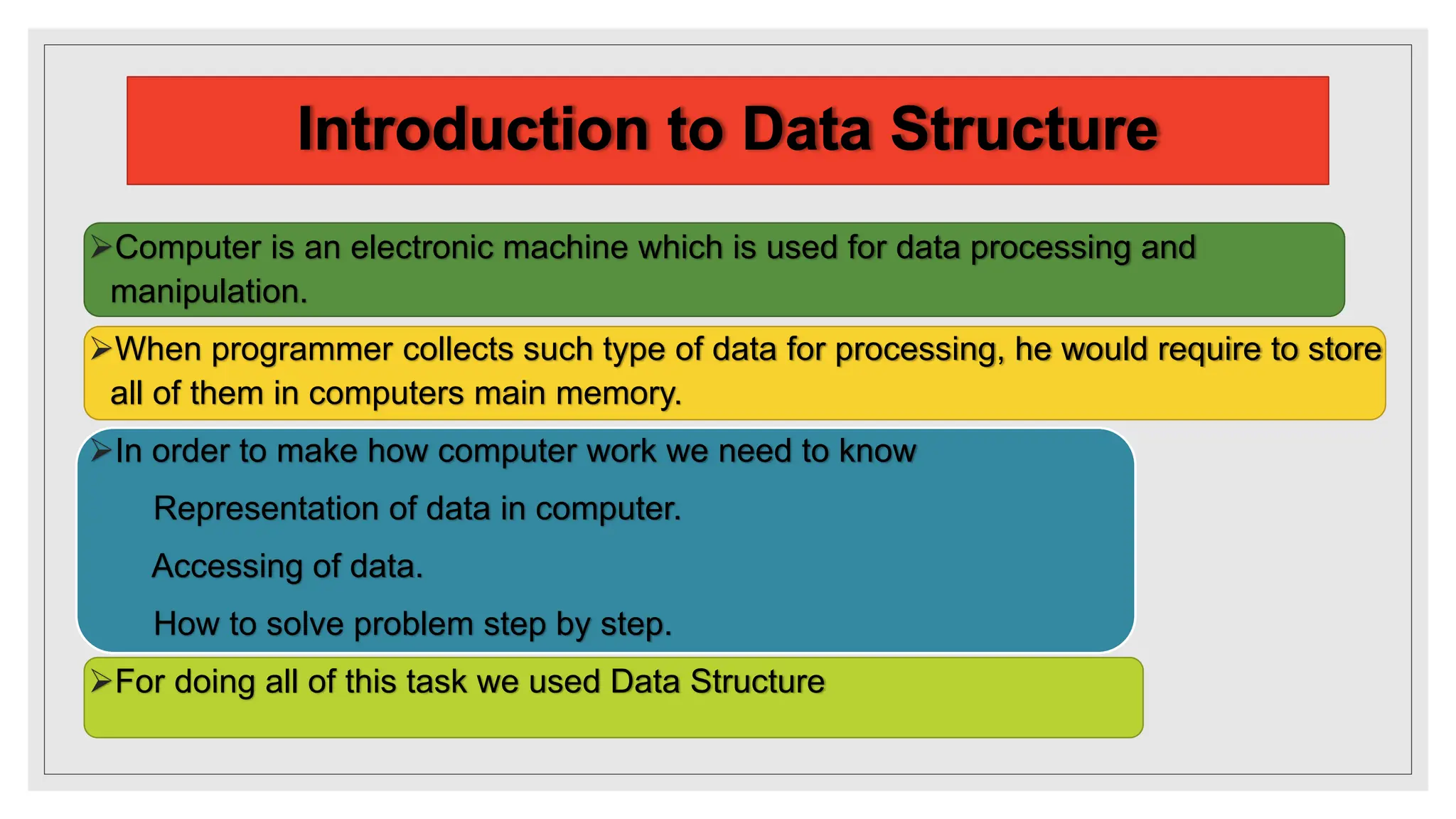 Introduction to Data Structure

➢Computer is an electronic machine which is used for data processing and manipulation.

➢When programmer collects such type of data for processing, he would require to store all of them in computers main memory.

➢In order to make how computer work we need to know

Representation of data in computer.

Accessing of data.

How to solve problem step by step.

➢For doing all of this task we used Data Structure